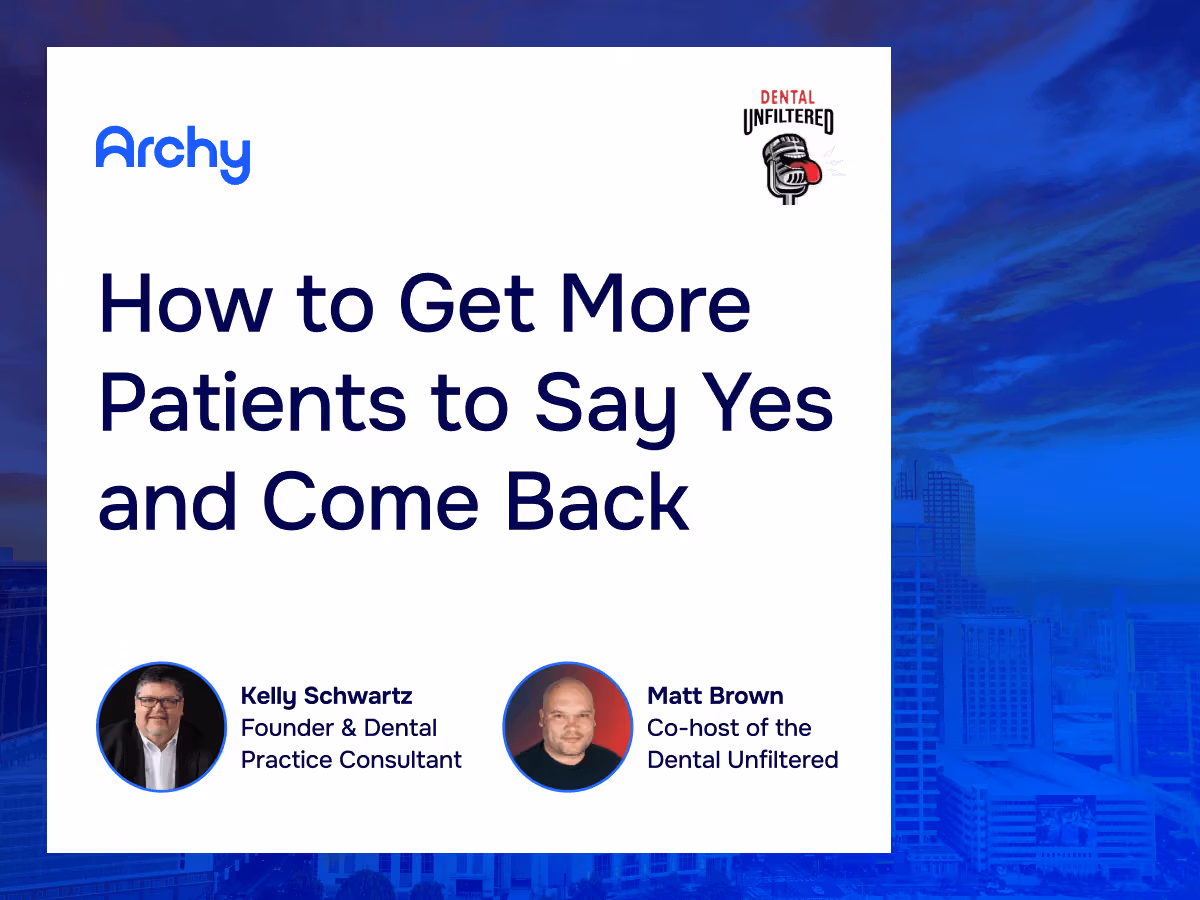 Archy

DENTAL UNFILTERED

How to Get More Patients to Say Yes and Come Back

Kelly Schwartz
Founder & Dental Practice Consultant

Matt Brown
Co-host of the Dental Unfiltered